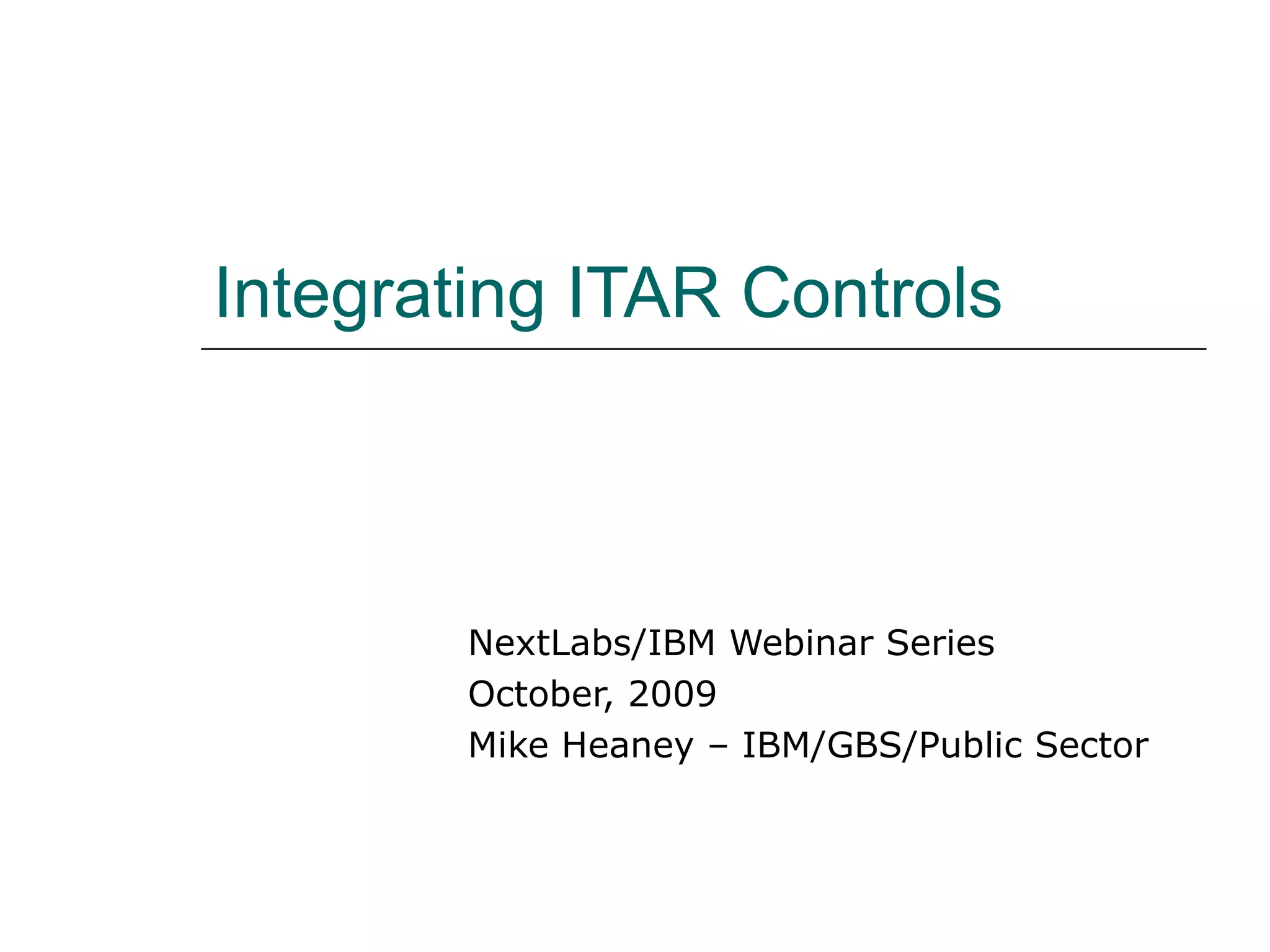 Integrating ITAR Controls

NextLabs/IBM Webinar Series
October, 2009
Mike Heaney – IBM/GBS/Public Sector